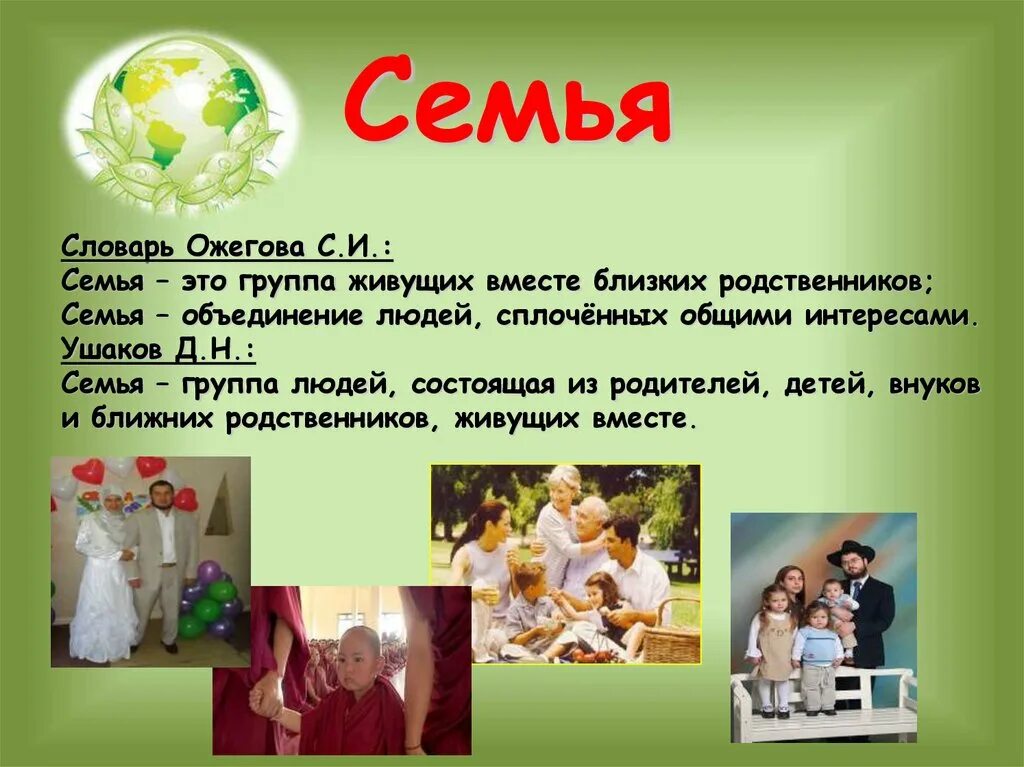 Семья

Словарь Ожегова С.И.:
Семья – это группа живущих вместе близких родственников;
Семья – объединение людей, сплочённых общими интересами.
Ушаков Д.Н.:
Семья – группа людей, состоящая из родителей, детей, внуков и ближних родственников, живущих вместе.